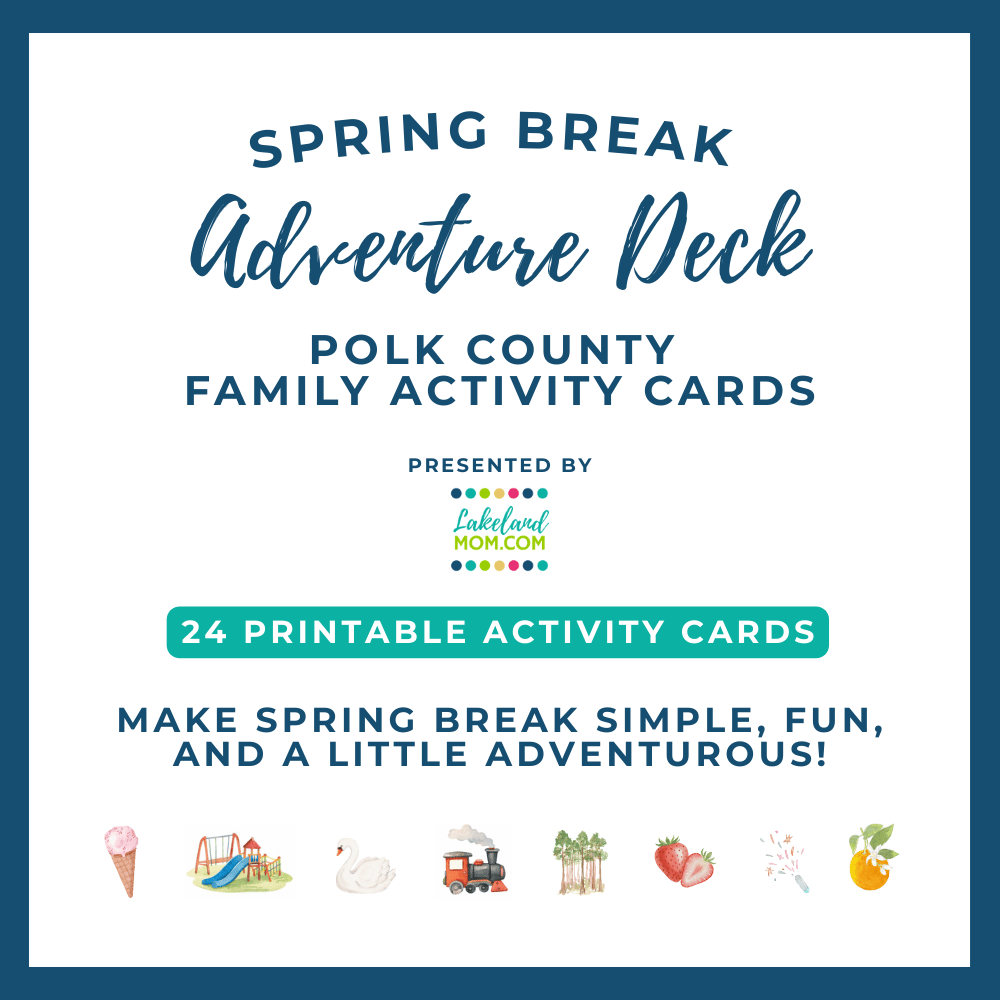 SPRING BREAK
Adventure Deck

POLK COUNTY
FAMILY ACTIVITY CARDS

PRESENTED BY

Lakeland
MOM.COM

24 PRINTABLE ACTIVITY CARDS

MAKE SPRING BREAK SIMPLE, FUN, AND A LITTLE ADVENTUROUS!